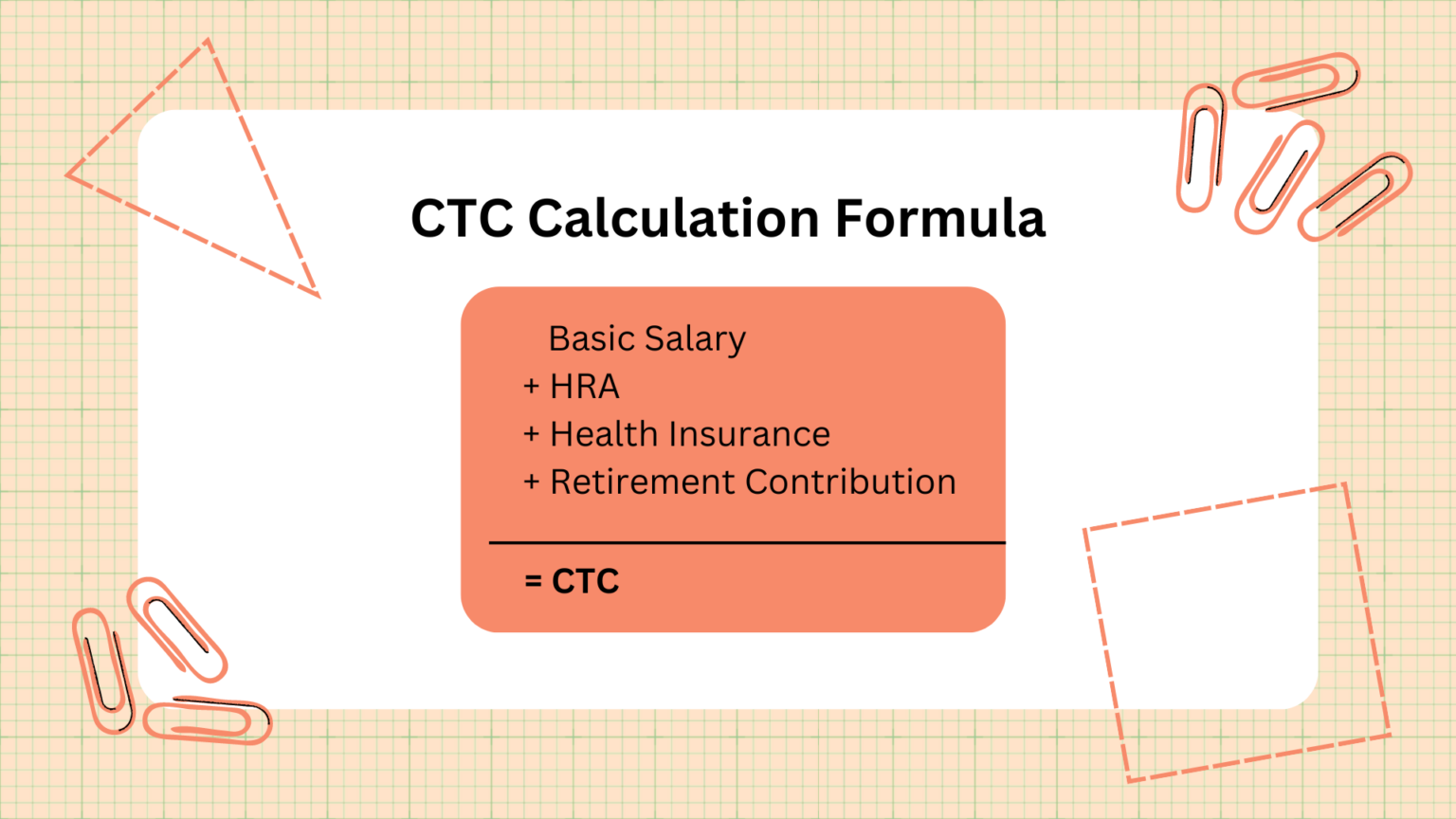 CTC Calculation Formula

Basic Salary
+ HRA
+ Health Insurance
+ Retirement Contribution

= CTC